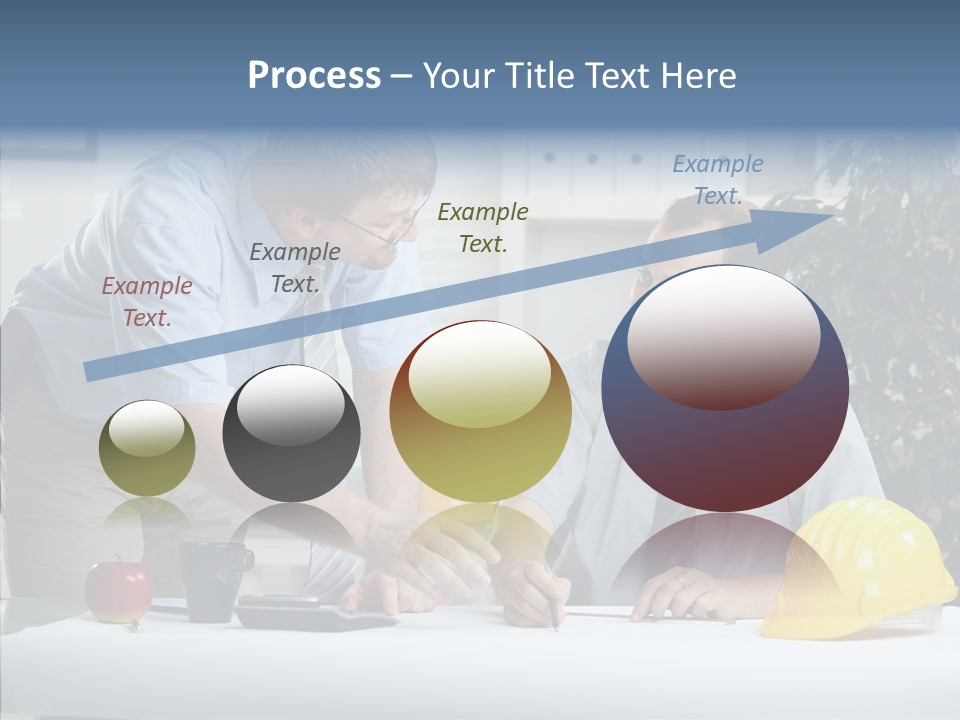 Process – Your Title Text Here

Example Text.

Example Text.

Example Text.

Example Text.